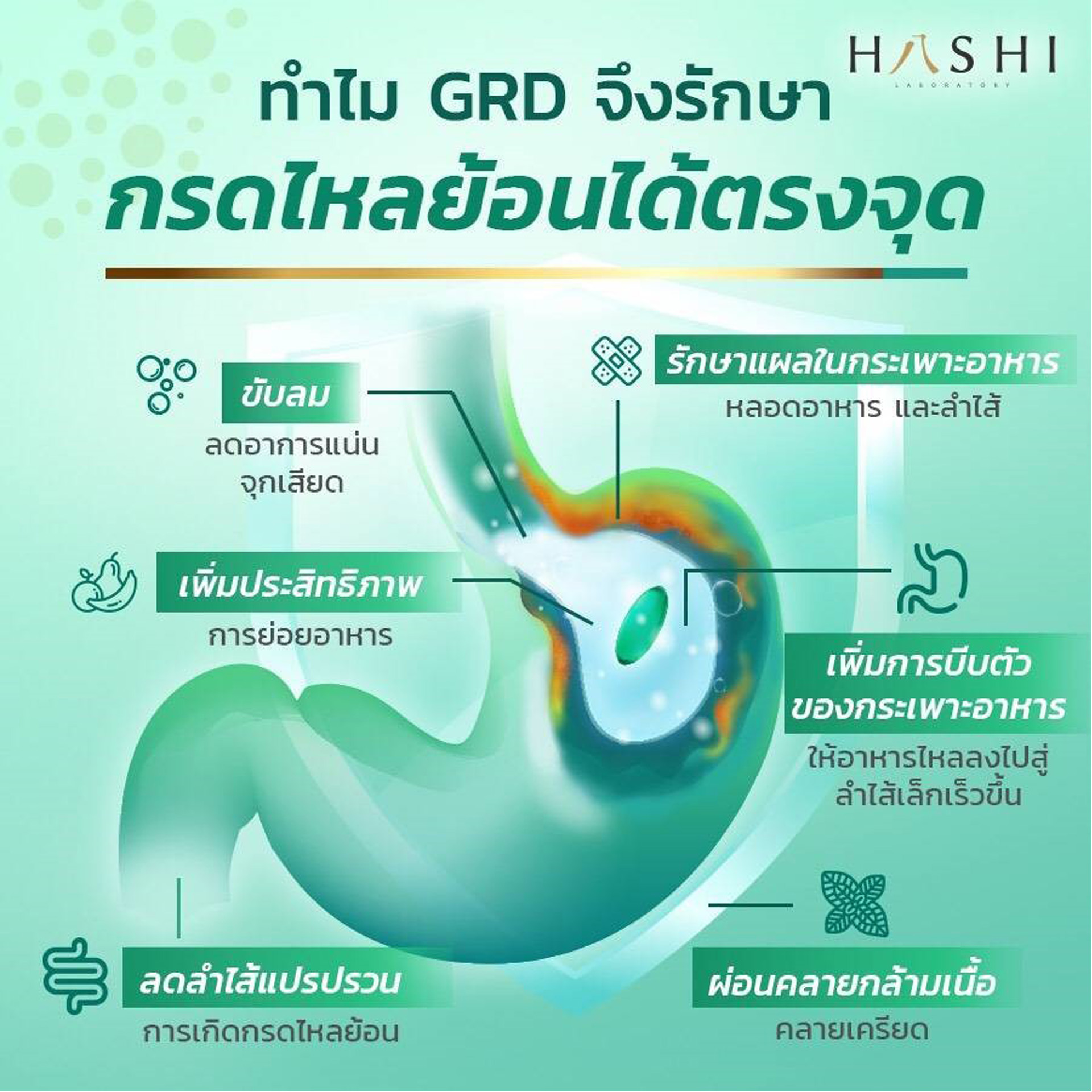 HASHI
LABORATORY

ทำไม GRD จึงรักษา
กรดไหลย้อนได้ตรงจุด

ขับลม
ลดอาการแน่น จุกเสียด

รักษาแผลในกระเพาะอาหาร
หลอดอาหาร และลำไส้

เพิ่มประสิทธิภาพ
การย่อยอาหาร

เพิ่มการบีบตัว ของกระเพาะอาหาร
ให้อาหารไหลลงไปสู่ ลำไส้เล็กเร็วขึ้น

ลดลำไส้แปรปรวน
การเกิดกรดไหลย้อน

ผ่อนคลายกล้ามเนื้อ
คลายเครียด